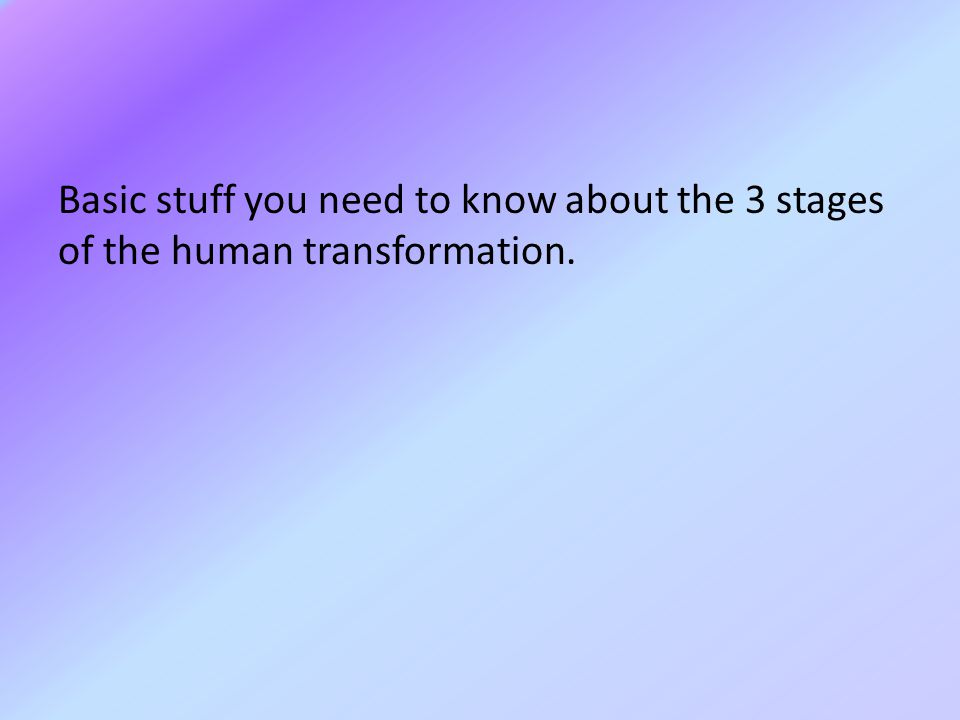 Basic stuff you need to know about the 3 stages of the human transformation.